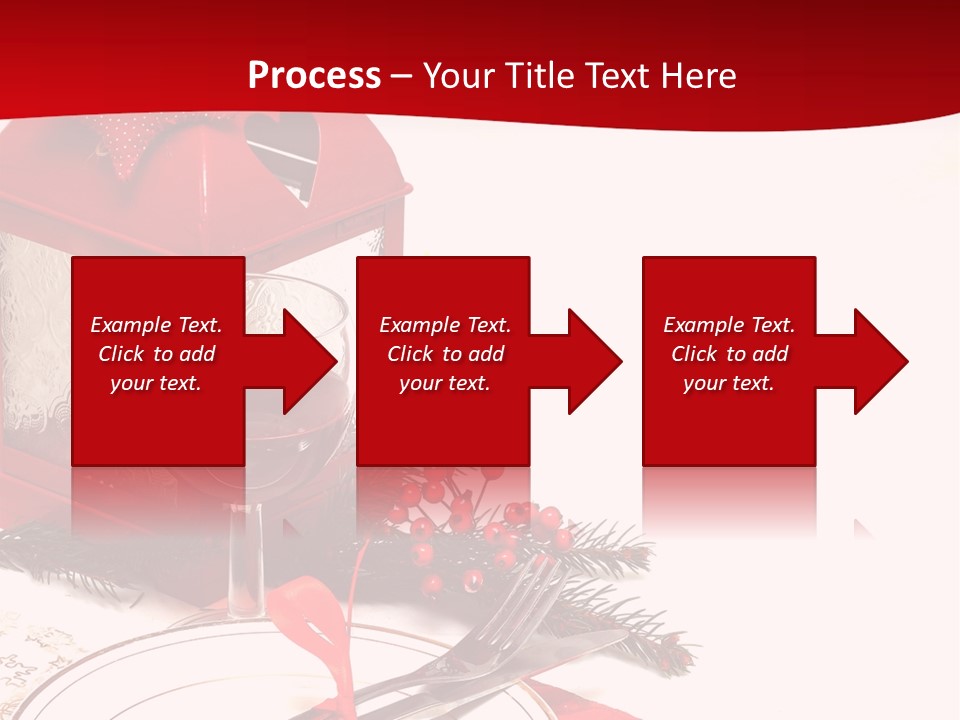 Process – Your Title Text Here

Example Text. Click to add your text.

Example Text. Click to add your text.

Example Text. Click to add your text.